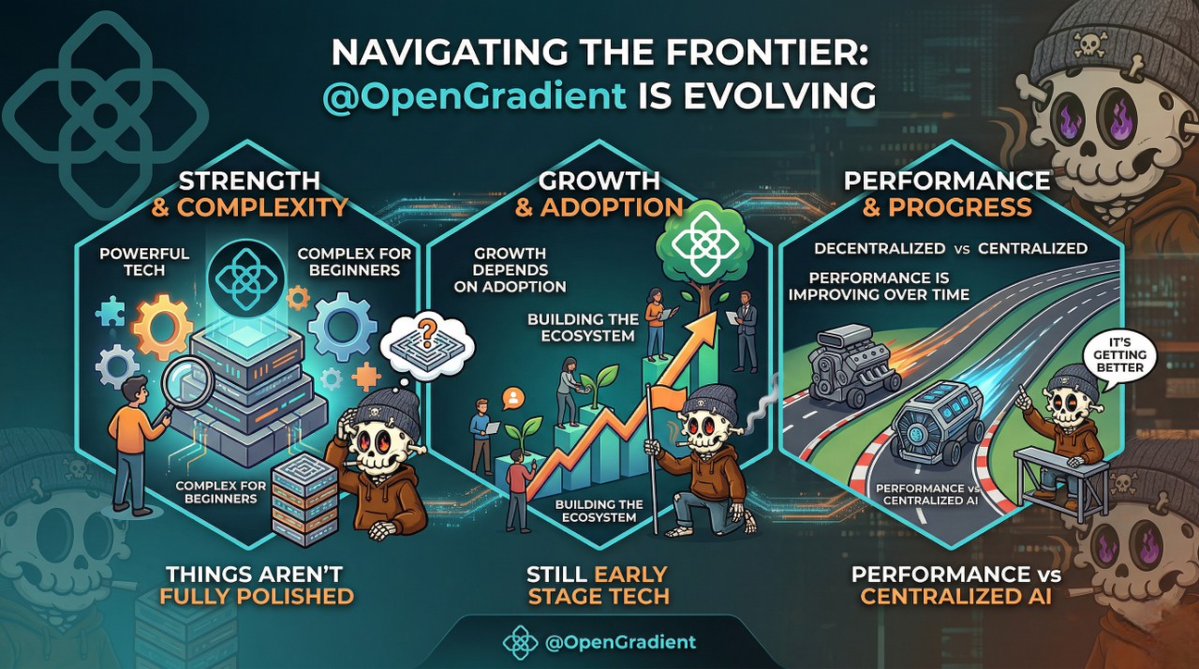 NAVIGATING THE FRONTIER:
@OpenGradient IS EVOLVING

STRENGTH & COMPLEXITY

POWERFUL TECH

COMPLEX FOR BEGINNERS

?

COMPLEX FOR BEGINNERS

THINGS AREN'T FULLY POLISHED

GROWTH & ADOPTION

GROWTH DEPENDS ON ADOPTION

BUILDING THE ECOSYSTEM

BUILDING THE ECOSYSTEM

STILL EARLY STAGE TECH

PERFORMANCE & PROGRESS

DECENTRALIZED vs CENTRALIZED

PERFORMANCE IS IMPROVING OVER TIME

IT'S GETTING BETTER

PERFORMANCE vs CENTRALIZED AI

PERFORMANCE vs CENTRALIZED AI

@OpenGradient